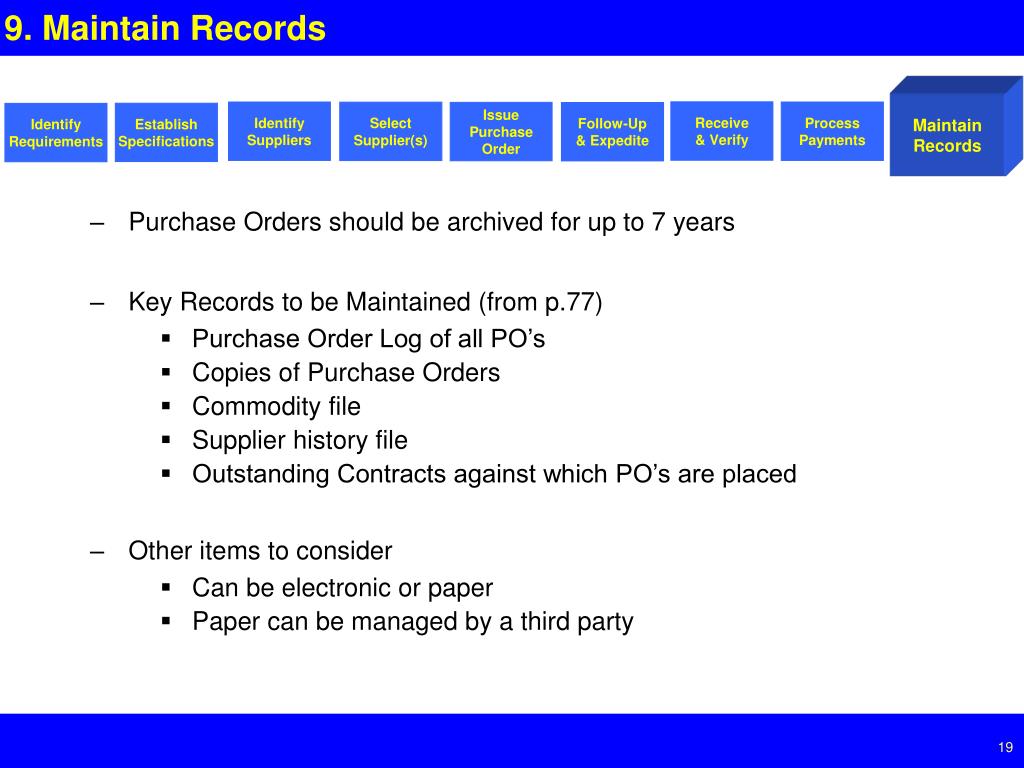 9. Maintain Records

Identify Requirements
Establish Specifications
Identify Suppliers
Select Supplier(s)
Issue Purchase Order
Follow-Up & Expedite
Receive & Verify
Process Payments
Maintain Records

– Purchase Orders should be archived for up to 7 years

– Key Records to be Maintained (from p.77)
▪ Purchase Order Log of all PO’s
▪ Copies of Purchase Orders
▪ Commodity file
▪ Supplier history file
▪ Outstanding Contracts against which PO’s are placed

– Other items to consider
▪ Can be electronic or paper
▪ Paper can be managed by a third party

19